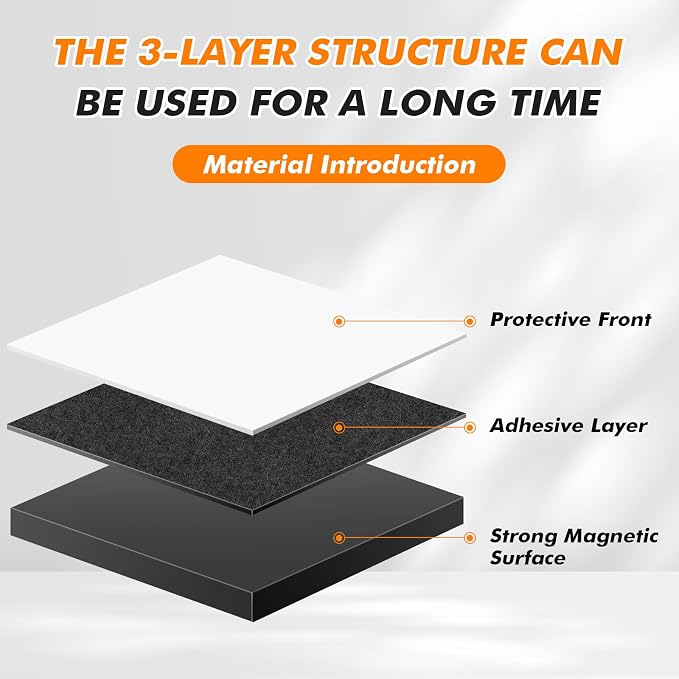 THE 3-LAYER STRUCTURE CAN BE USED FOR A LONG TIME

Material Introduction

Protective Front

Adhesive Layer

Strong Magnetic Surface